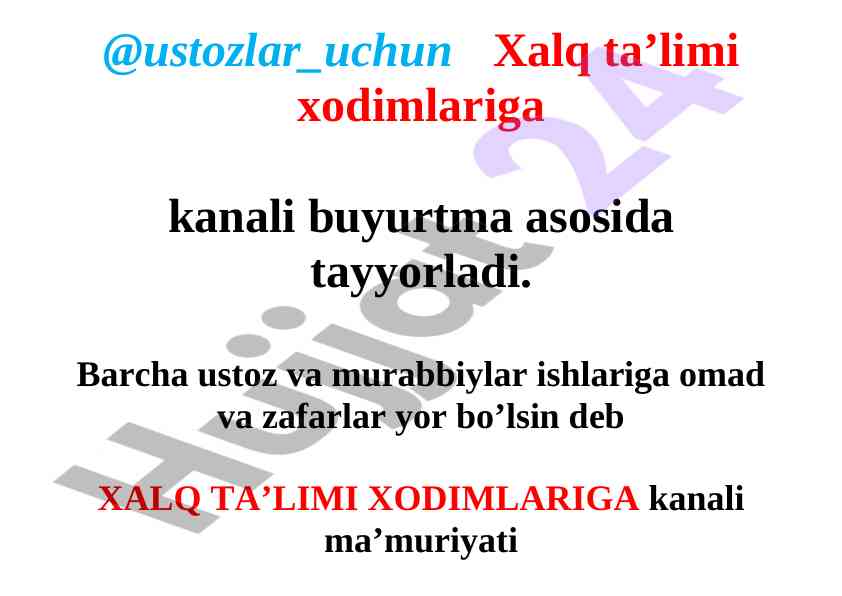 @ustozlar_uchun Xalq ta’limi xodimlariga

kanali buyurtma asosida tayyorladi.

Barcha ustoz va murabbiylar ishlariga omad va zafarlar yor bo’lsin deb

XALQ TA’LIMI XODIMLARIGA kanali ma’muriyati

Hujjat24